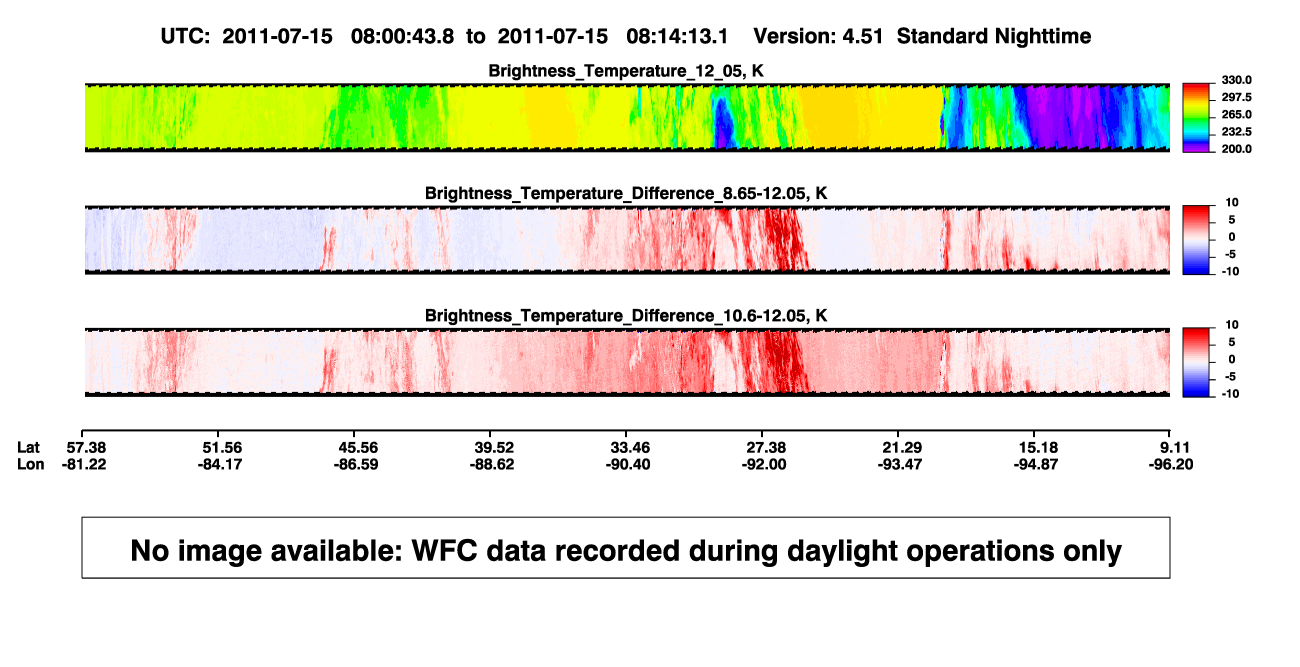 UTC: 2011-07-15 08:00:43.8 to 2011-07-15 08:14:13.1 Version: 4.51 Standard Nighttime

Brightness_Temperature_12_05, K

330.0
297.5
265.0
232.5
200.0

Brightness_Temperature_Difference_8.65-12.05, K

10
5
0
-5
-10

Brightness_Temperature_Difference_10.6-12.05, K

10
5
0
-5
-10

| Lat | 57.38 | 51.56 | 45.56 | 39.52 | 33.46 | 27.38 | 21.29 | 15.18 | 9.11 |
|---|---|---|---|---|---|---|---|---|---|
| Lon | -81.22 | -84.17 | -86.59 | -88.62 | -90.40 | -92.00 | -93.47 | -94.87 | -96.20 |

No image available: WFC data recorded during daylight operations only